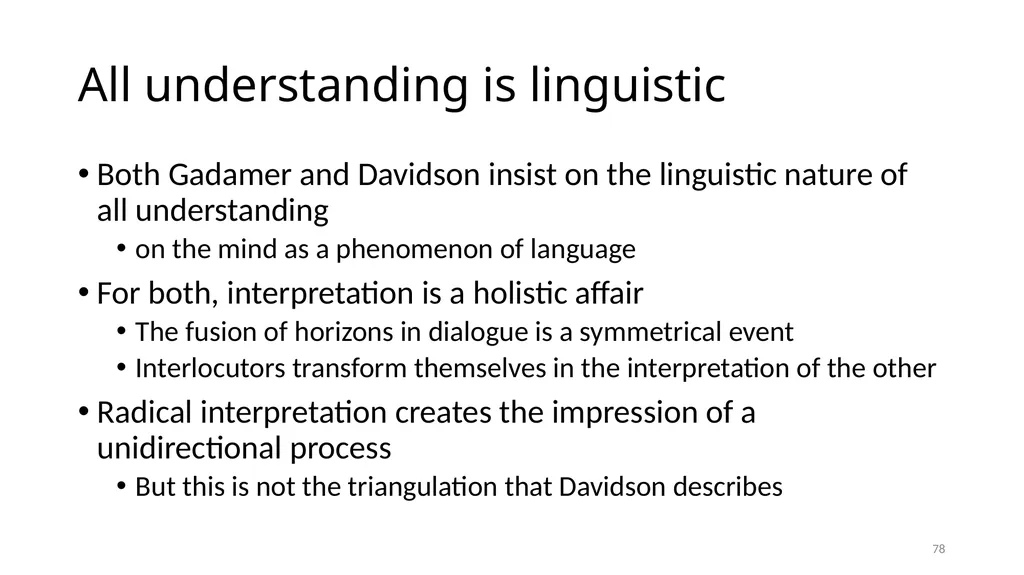 All understanding is linguistic

• Both Gadamer and Davidson insist on the linguistic nature of all understanding

• on the mind as a phenomenon of language

• For both, interpretation is a holistic affair

• The fusion of horizons in dialogue is a symmetrical event

• Interlocutors transform themselves in the interpretation of the other

• Radical interpretation creates the impression of a unidirectional process

• But this is not the triangulation that Davidson describes

78